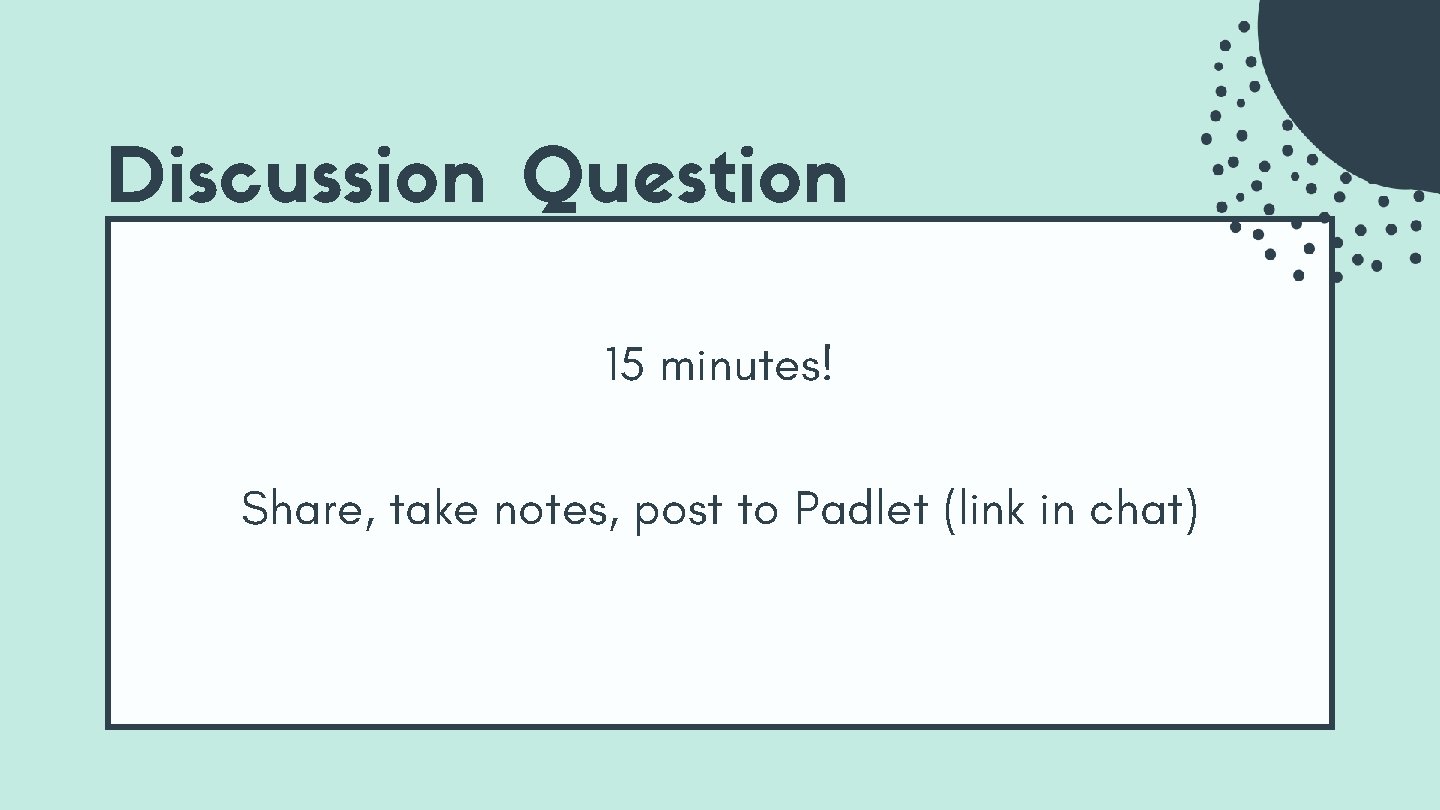 Discussion Question

15 minutes!

Share, take notes, post to Padlet (link in chat)